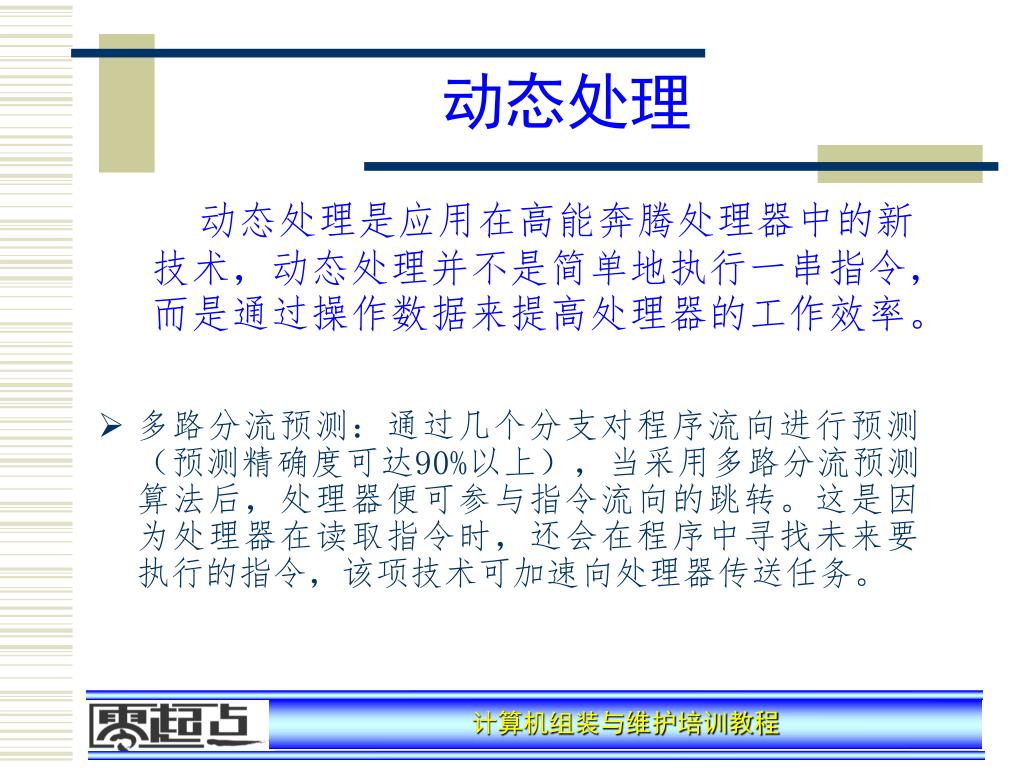 动态处理

动态处理是应用在高能奔腾处理器中的新技术，动态处理并不是简单地执行一串指令，而是通过操作数据来提高处理器的工作效率。

➢ 多路分流预测：通过几个分支对程序流向进行预测（预测精确度可达90%以上），当采用多路分流预测算法后，处理器便可参与指令流向的跳转。这是因为处理器在读取指令时，还会在程序中寻找未来要执行的指令，该项技术可加速向处理器传送任务。

零起点

计算机组装与维护培训教程